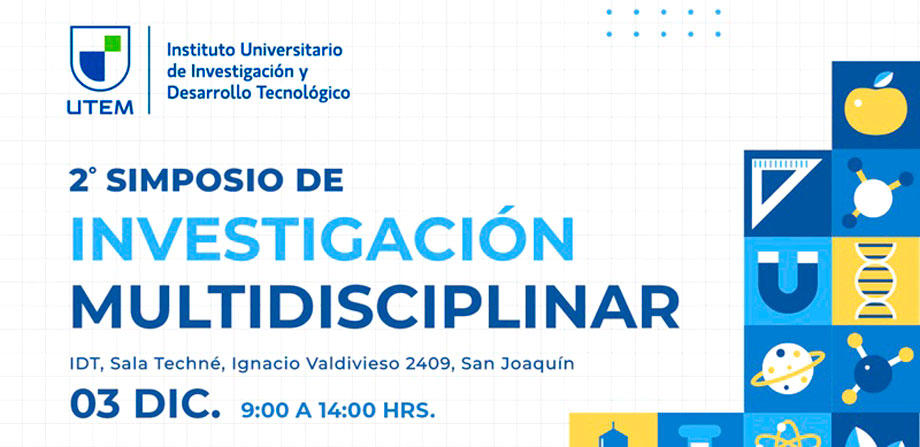 UTEM

Instituto Universitario de Investigación y Desarrollo Tecnológico

2° SIMPOSIO DE

INVESTIGACIÓN MULTIDISCIPLINAR

IDT, Sala Techné, Ignacio Valdivieso 2409, San Joaquín

03 DIC. 9:00 A 14:00 HRS.